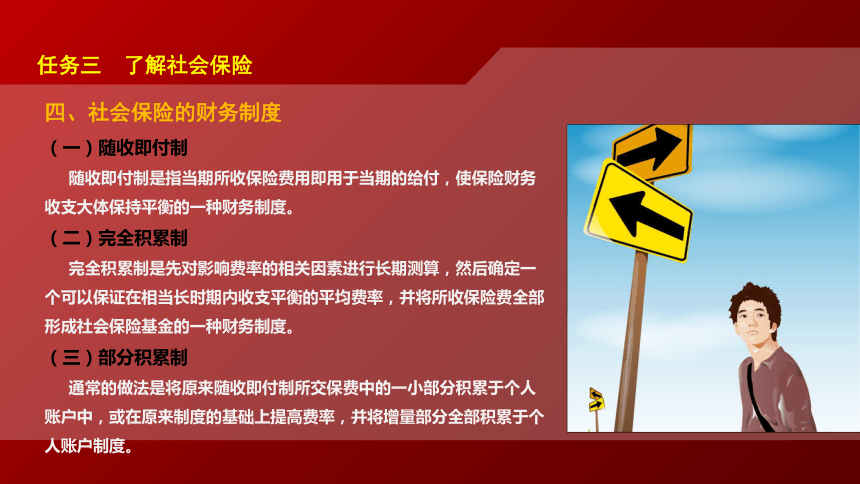 任务三　了解社会保险

四、社会保险的财务制度

（一）随收即付制

随收即付制是指当期所收保险费用即用于当期的给付，使保险财务收支大体保持平衡的一种财务制度。

（二）完全积累制

完全积累制是先对影响费率的相关因素进行长期测算，然后确定一个可以保证在相当长时期内收支平衡的平均费率，并将所收保险费全部形成社会保险基金的一种财务制度。

（三）部分积累制

通常的做法是将原来随收即付制所交保费中的一小部分积累于个人账户中，或在原来制度的基础上提高费率，并将增量部分全部积累于个人账户制度。